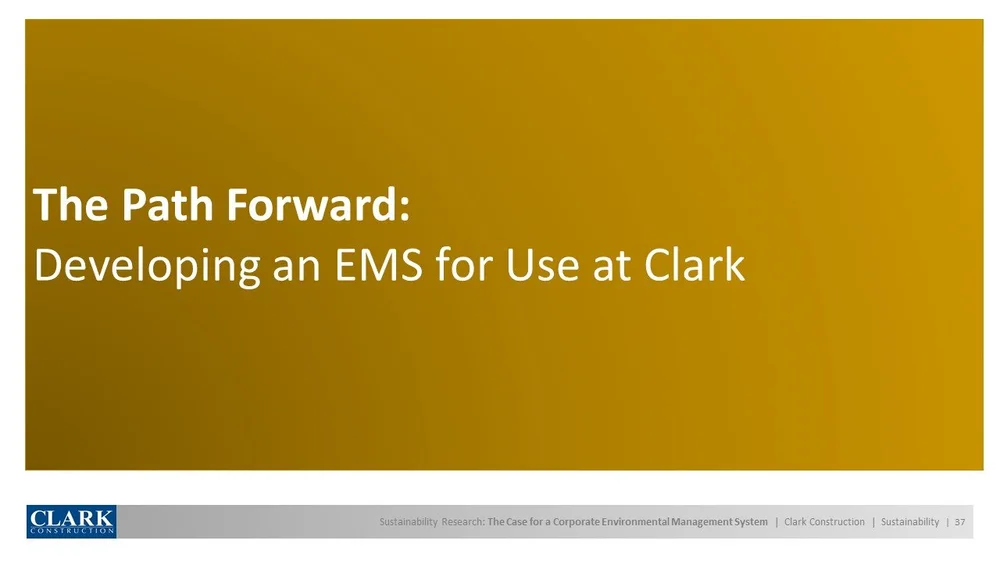 The Path Forward:
Developing an EMS for Use at Clark

CLARK CONSTRUCTION

Sustainability Research: The Case for a Corporate Environmental Management System | Clark Construction | Sustainability | 37